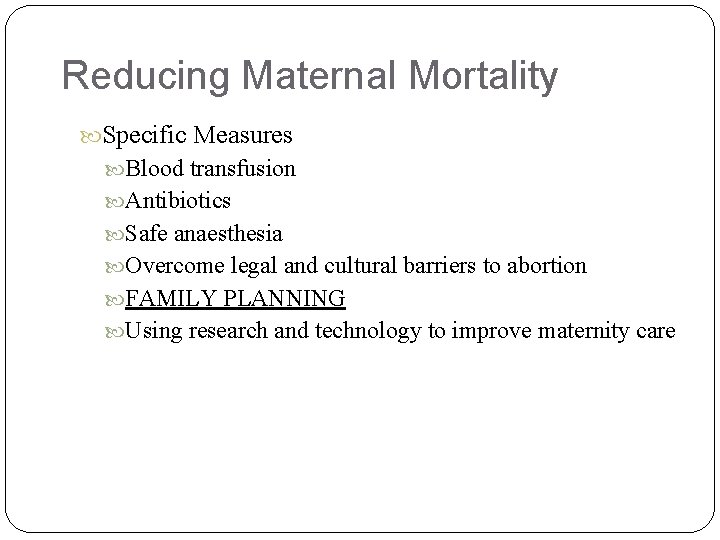 Reducing Maternal Mortality

Specific Measures

Blood transfusion

Antibiotics

Safe anaesthesia

Overcome legal and cultural barriers to abortion

FAMILY PLANNING

Using research and technology to improve maternity care